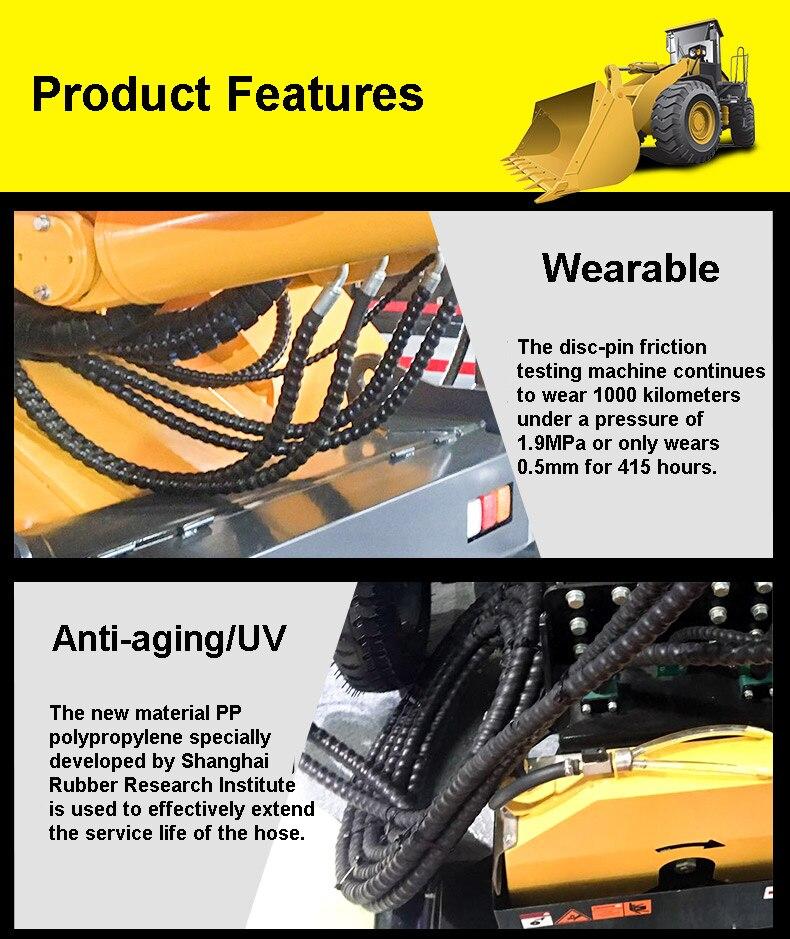 Product Features

Wearable

The disc-pin friction testing machine continues to wear 1000 kilometers under a pressure of 1.9MPa or only wears 0.5mm for 415 hours.

Anti-aging/UV

The new material PP polypropylene specially developed by Shanghai Rubber Research Institute is used to effectively extend the service life of the hose.